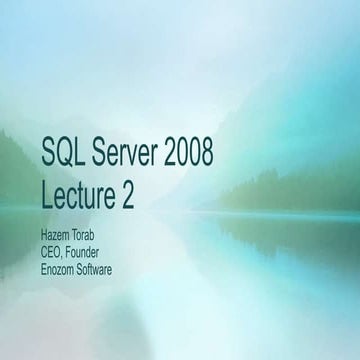 SQL Server 2008
Lecture 2

Hazem Torab
CEO, Founder
Enozom Software